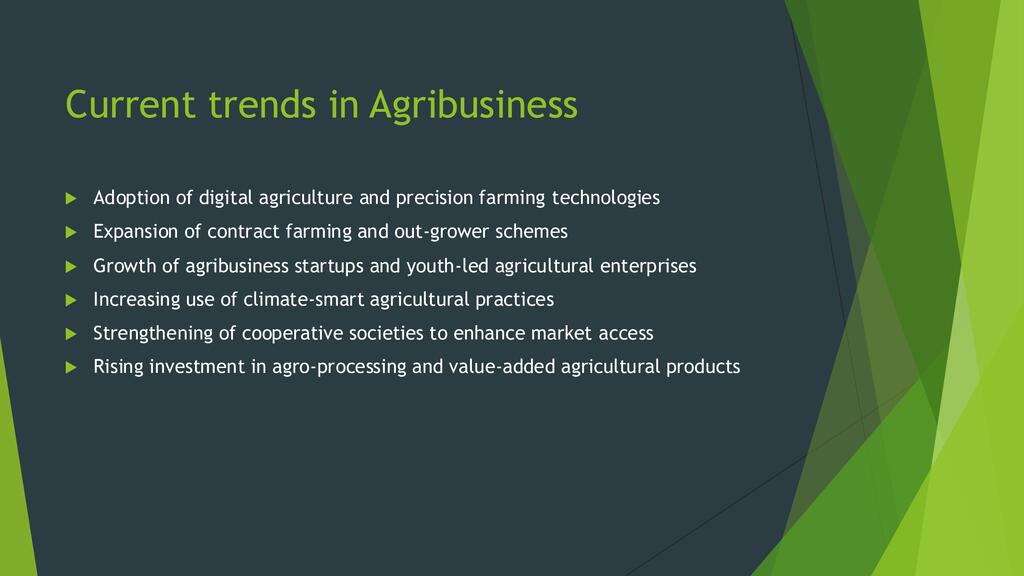 Current trends in Agribusiness

- Adoption of digital agriculture and precision farming technologies
- Expansion of contract farming and out-grower schemes
- Growth of agribusiness startups and youth-led agricultural enterprises
- Increasing use of climate-smart agricultural practices
- Strengthening of cooperative societies to enhance market access
- Rising investment in agro-processing and value-added agricultural products